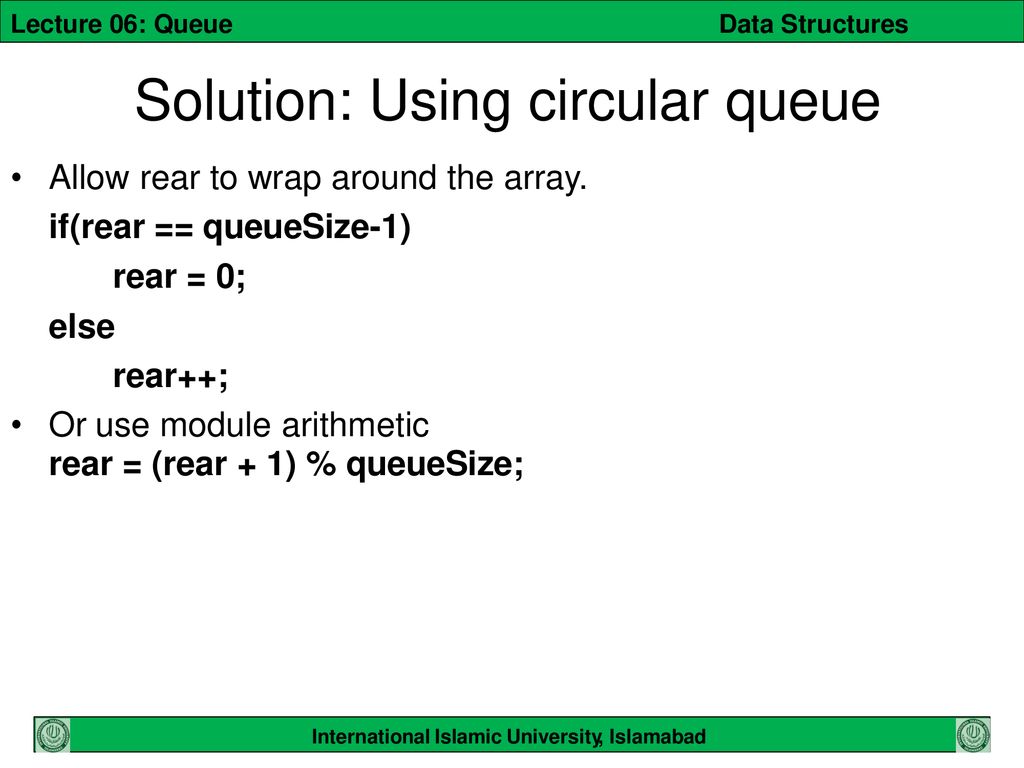 Lecture 06: Queue Data Structures

Solution: Using circular queue

• Allow rear to wrap around the array.
if(rear == queueSize-1)
rear = 0;
else
rear++;

• Or use module arithmetic
rear = (rear + 1) % queueSize;

International Islamic University, Islamabad